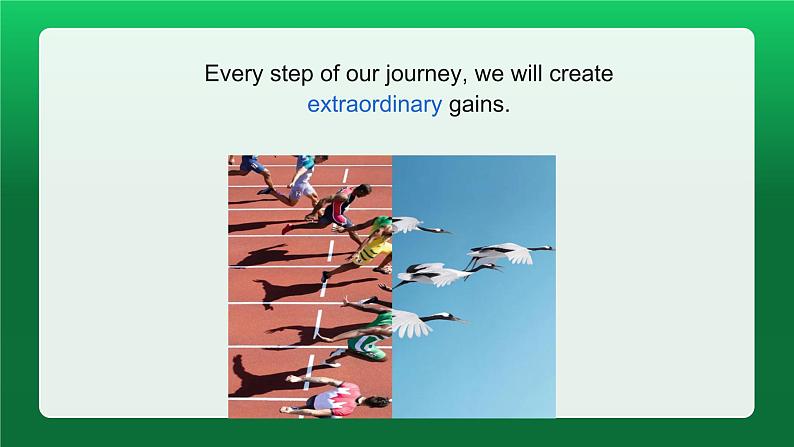 Every step of our journey, we will create extraordinary gains.